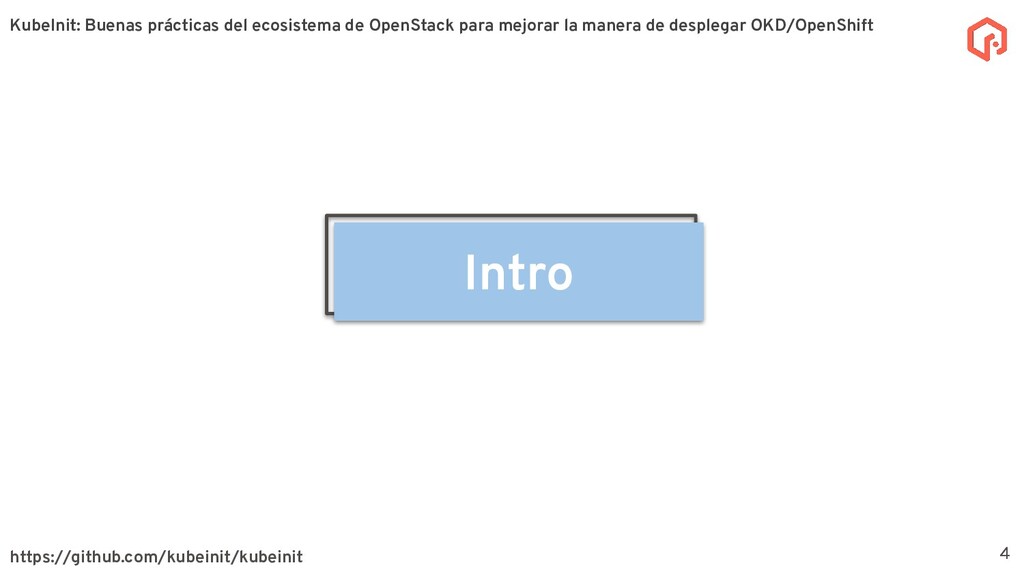 KubeInit: Buenas prácticas del ecosistema de OpenStack para mejorar la manera de desplegar OKD/OpenShift

Intro

https://github.com/kubeinit/kubeinit

4